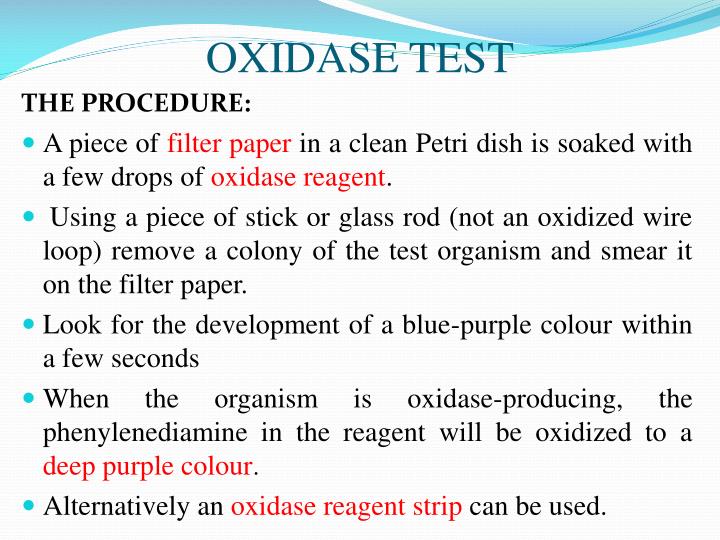 OXIDASE TEST

THE PROCEDURE:

A piece of filter paper in a clean Petri dish is soaked with a few drops of oxidase reagent.

Using a piece of stick or glass rod (not an oxidized wire loop) remove a colony of the test organism and smear it on the filter paper.

Look for the development of a blue-purple colour within a few seconds

When the organism is oxidase-producing, the phenylenediamine in the reagent will be oxidized to a deep purple colour.

Alternatively an oxidase reagent strip can be used.